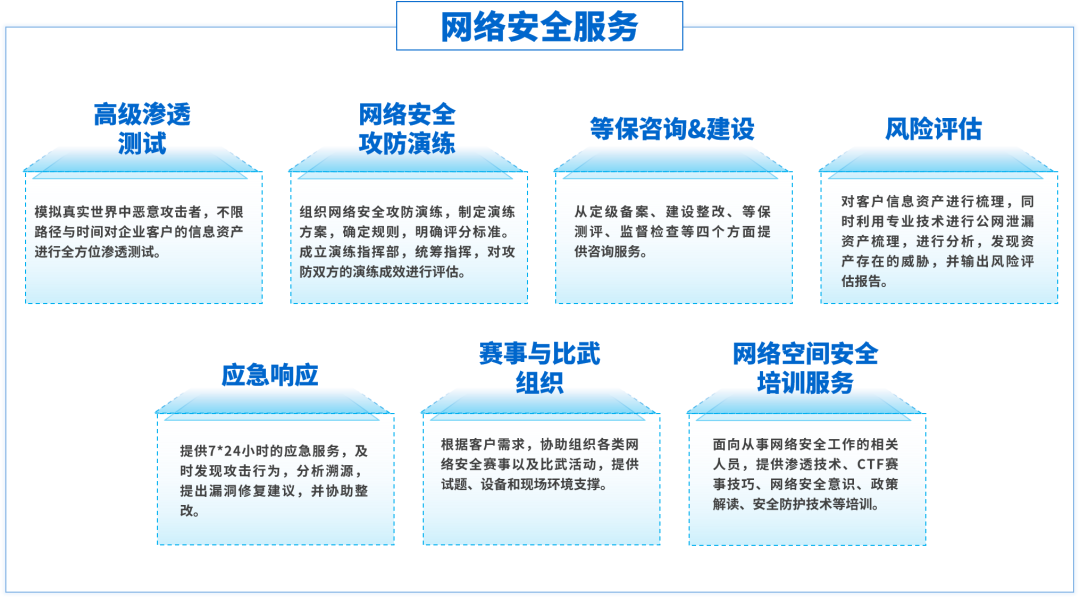 网络安全服务

高级渗透测试

模拟真实世界中恶意攻击者，不限路径与时间对企业客户的信息资产进行全方位渗透测试。

网络安全攻防演练

组织网络安全攻防演练，制定演练方案，确定规则，明确评分标准。成立演练指挥部，统筹指挥，对攻防双方的演练成效进行评估。

等保咨询&建设

从定级备案、建设整改、等保测评、监督检查等四个方面提供咨询服务。

风险评估

对客户信息资产进行梳理，同时利用专业技术进行公网泄漏资产梳理，进行分析，发现资产存在的威胁，并输出风险评估报告。

应急响应

提供7*24小时的应急服务，及时发现攻击行为，分析溯源，提出漏洞修复建议，并协助整改。

赛事与比武组织

根据客户需求，协助组织各类网络安全赛事以及比武活动，提供试题、设备和现场环境支撑。

网络空间安全培训服务

面向从事网络安全工作的相关人员，提供渗透技术、CTF赛事技巧、网络安全意识、政策解读、安全防护技术等培训。